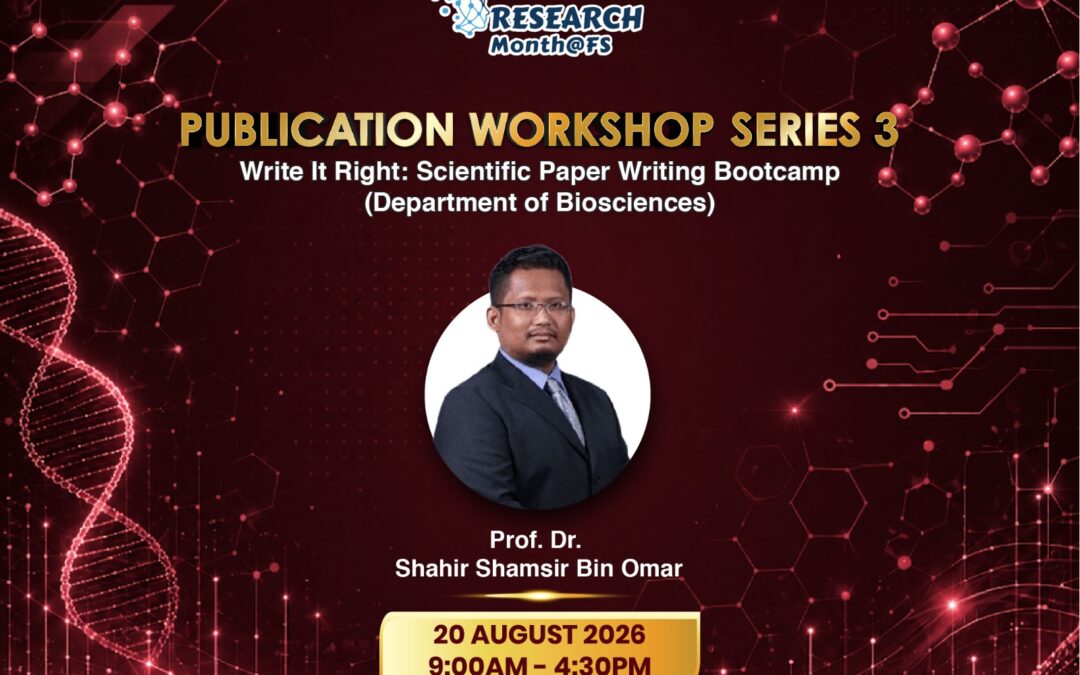 RESEARCH
Month@FS

PUBLICATION WORKSHOP SERIES 3
Write It Right: Scientific Paper Writing Bootcamp
(Department of Biosciences)

Prof. Dr.
Shahir Shamsir Bin Omar

20 AUGUST 2026
9:00AM - 4:30PM